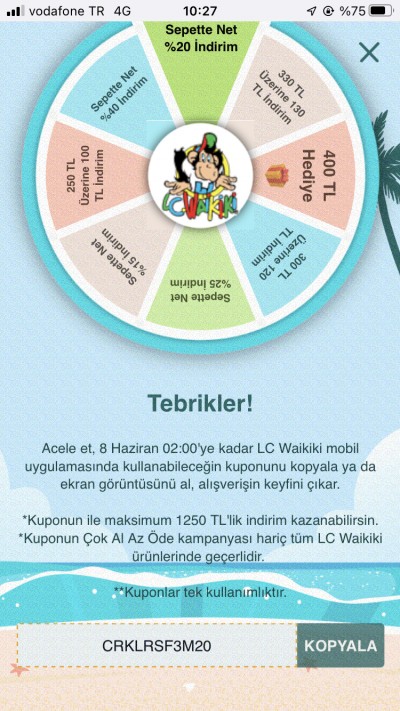 vodafone TR 4G 10:27 %75

Sepette Net %20 İndirim

330 TL Üzerine 130 TL İndirim

400 TL Hediye

300 TL Üzerine 120 TL İndirim

Sepette Net %25 İndirim

Sepette Net %15 İndirim

250 TL Üzerine 100 TL İndirim

Sepette Net %40 İndirim

LC Waikiki

Tebrikler!

Acele et, 8 Haziran 02:00'ye kadar LC Waikiki mobil uygulamasında kullanabileceğin kuponunu kopyala ya da ekran görüntüsünü al, alışverişin keyfini çıkar.

*Kuponun ile maksimum 1250 TL'lik indirim kazanabilirsin.
*Kuponun Çok Al Az Öde kampanyası hariç tüm LC Waikiki ürünlerinde geçerlidir.

**Kuponlar tek kullanımlıktır.

CRKLRSF3M20

KOPYALA